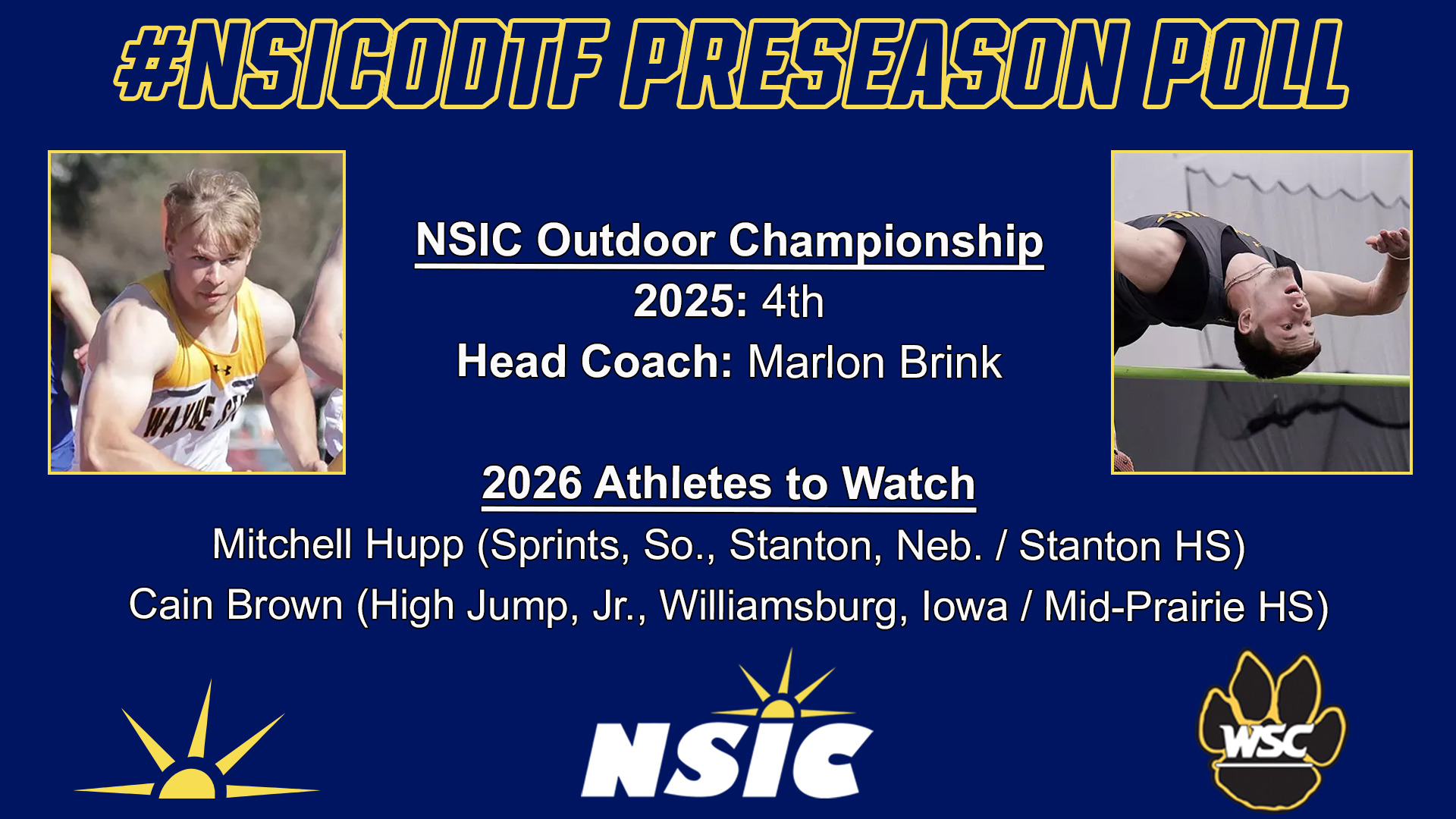 #NSICODTF PRESEASON POLL

WAYNE ST

NSIC Outdoor Championship
2025: 4th
Head Coach: Marlon Brink

2026 Athletes to Watch
Mitchell Hupp (Sprints, So., Stanton, Neb. / Stanton HS)
Cain Brown (High Jump, Jr., Williamsburg, Iowa / Mid-Prairie HS)

NSIC

WSC